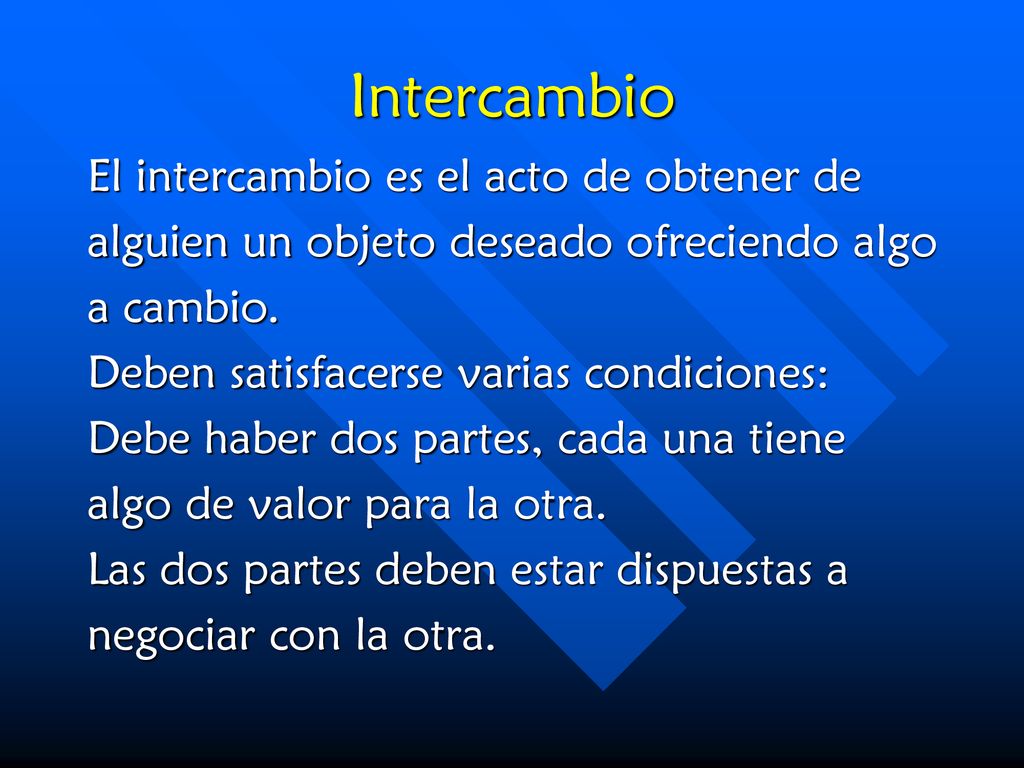 Intercambio

El intercambio es el acto de obtener de alguien un objeto deseado ofreciendo algo a cambio.

Deben satisfacerse varias condiciones:

Debe haber dos partes, cada una tiene algo de valor para la otra.

Las dos partes deben estar dispuestas a negociar con la otra.